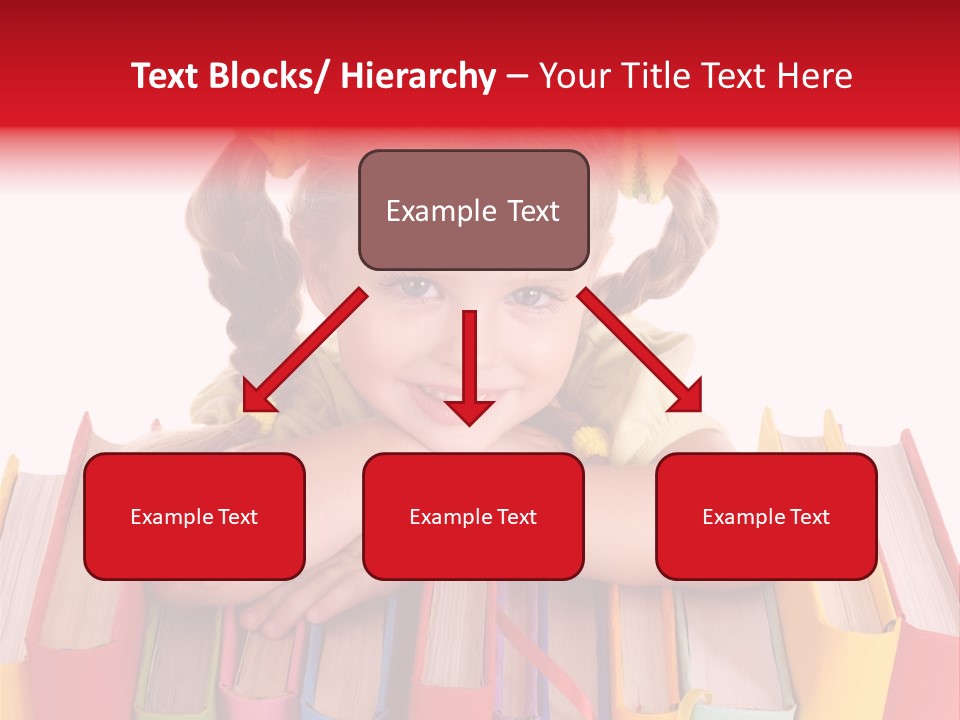 Text Blocks/ Hierarchy – Your Title Text Here

Example Text

Example Text

Example Text

Example Text